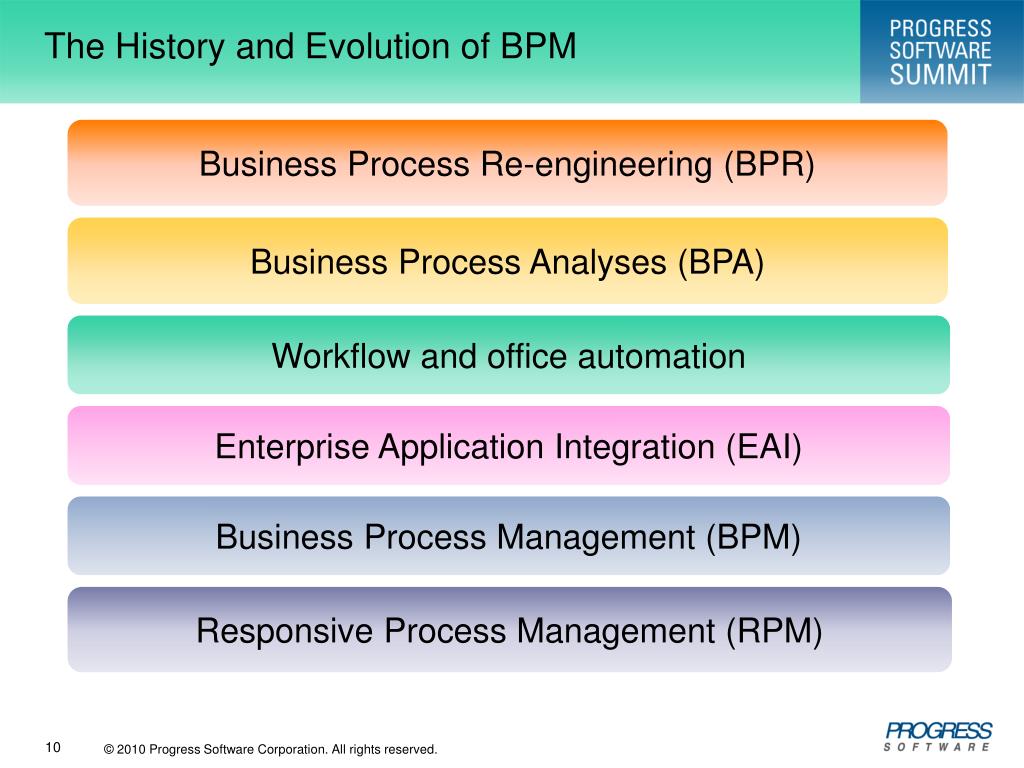 The History and Evolution of BPM

PROGRESS SOFTWARE SUMMIT

Business Process Re-engineering (BPR)

Business Process Analyses (BPA)

Workflow and office automation

Enterprise Application Integration (EAI)

Business Process Management (BPM)

Responsive Process Management (RPM)

10 © 2010 Progress Software Corporation. All rights reserved.

PROGRESS SOFTWARE